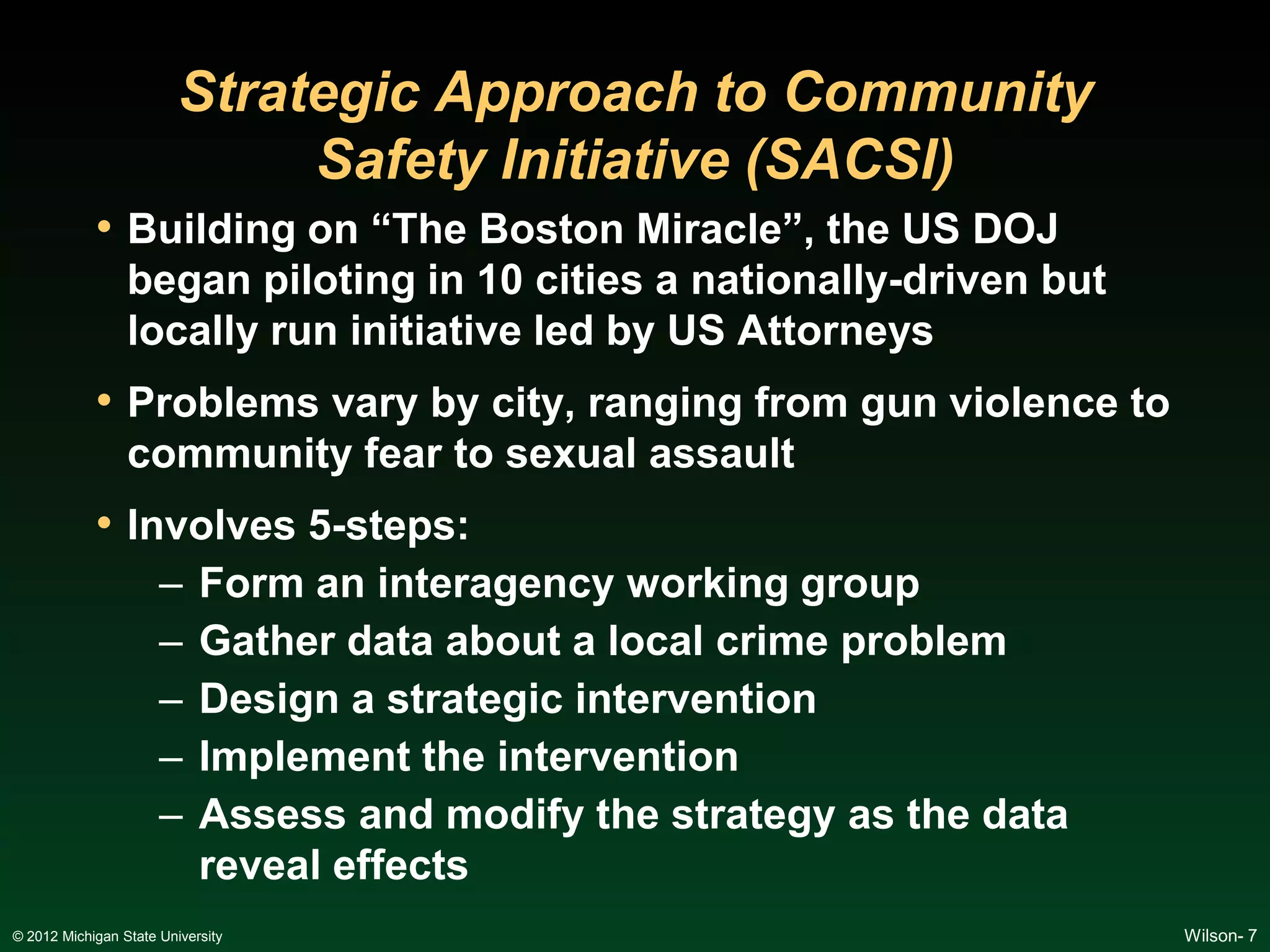 Strategic Approach to Community Safety Initiative (SACSI)

• Building on “The Boston Miracle”, the US DOJ began piloting in 10 cities a nationally-driven but locally run initiative led by US Attorneys

• Problems vary by city, ranging from gun violence to community fear to sexual assault

• Involves 5-steps:
– Form an interagency working group
– Gather data about a local crime problem
– Design a strategic intervention
– Implement the intervention
– Assess and modify the strategy as the data reveal effects

© 2012 Michigan State University

Wilson- 7